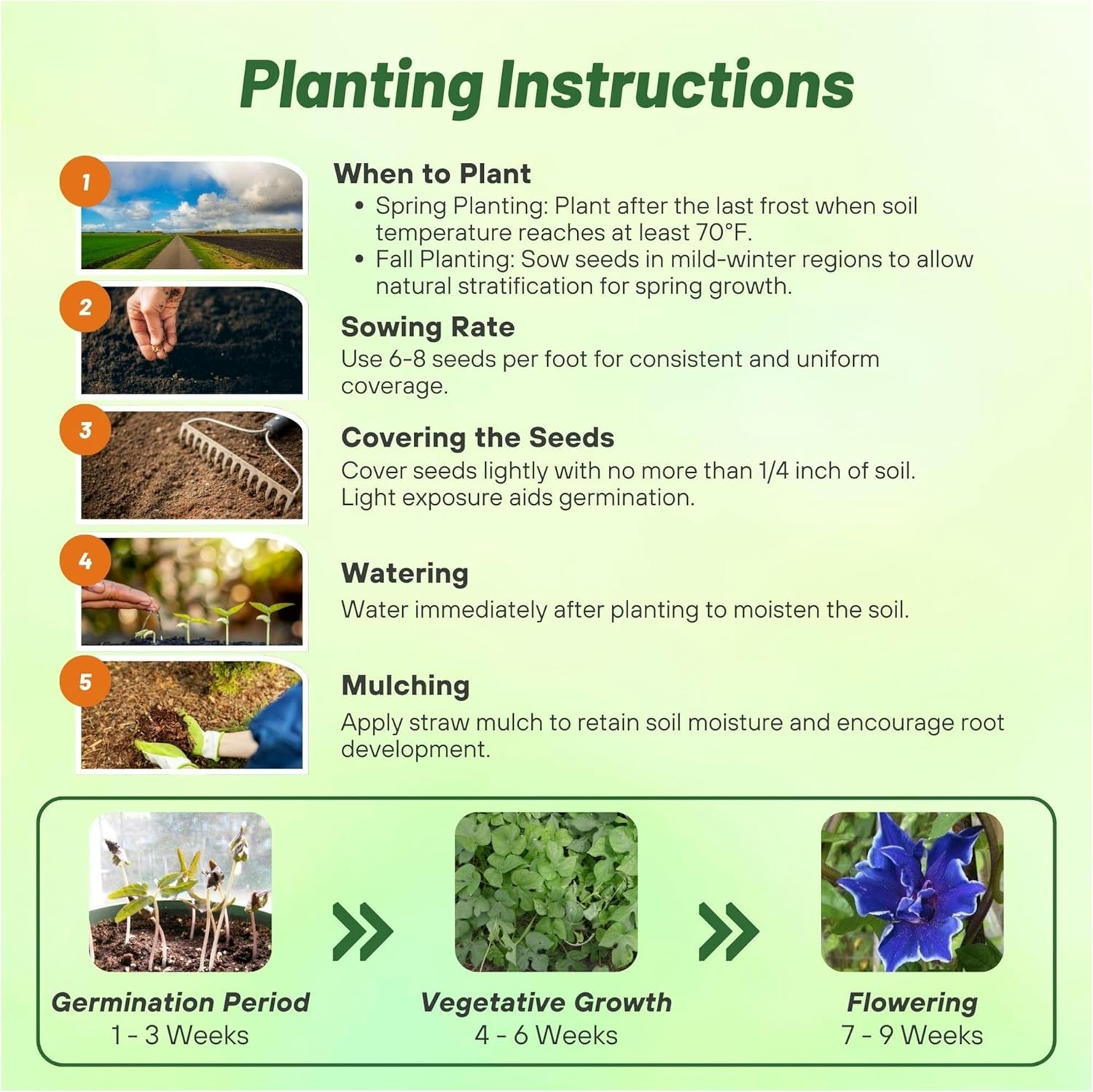 Planting Instructions

1

When to Plant
• Spring Planting: Plant after the last frost when soil temperature reaches at least 70°F.
• Fall Planting: Sow seeds in mild-winter regions to allow natural stratification for spring growth.

2

Sowing Rate
Use 6-8 seeds per foot for consistent and uniform coverage.

3

Covering the Seeds
Cover seeds lightly with no more than 1/4 inch of soil. Light exposure aids germination.

4

Watering
Water immediately after planting to moisten the soil.

5

Mulching
Apply straw mulch to retain soil moisture and encourage root development.

Germination Period
1 - 3 Weeks

Vegetative Growth
4 - 6 Weeks

Flowering
7 - 9 Weeks